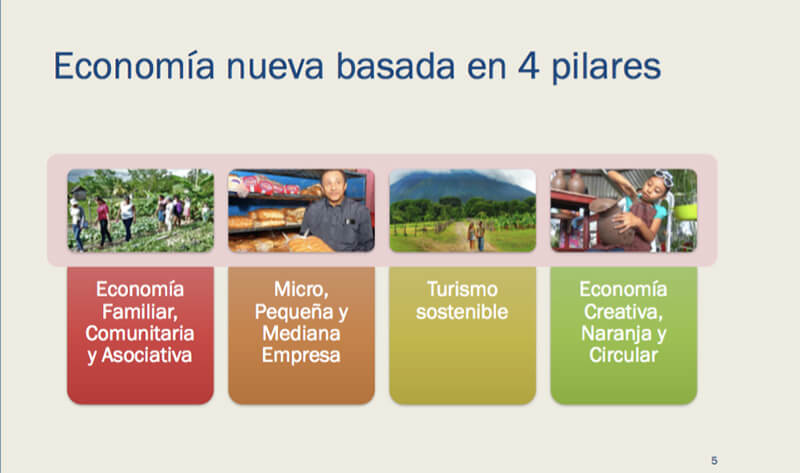 Economía nueva basada en 4 pilares

Economía Familiar, Comunitaria y Asociativa

Micro, Pequeña y Mediana Empresa

Turismo sostenible

Economía Creativa, Naranja y Circular

5